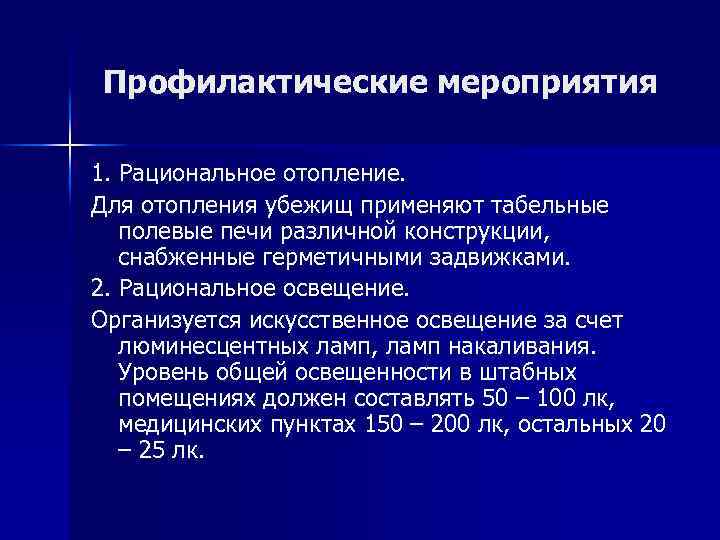 Профилактические мероприятия

1. Рациональное отопление.

Для отопления убежищ применяют табельные полевые печи различной конструкции, снабженные герметичными задвижками.

2. Рациональное освещение.

Организуется искусственное освещение за счет люминесцентных ламп, ламп накаливания. Уровень общей освещенности в штабных помещениях должен составлять 50 – 100 лк, медицинских пунктах 150 – 200 лк, остальных 20 – 25 лк.